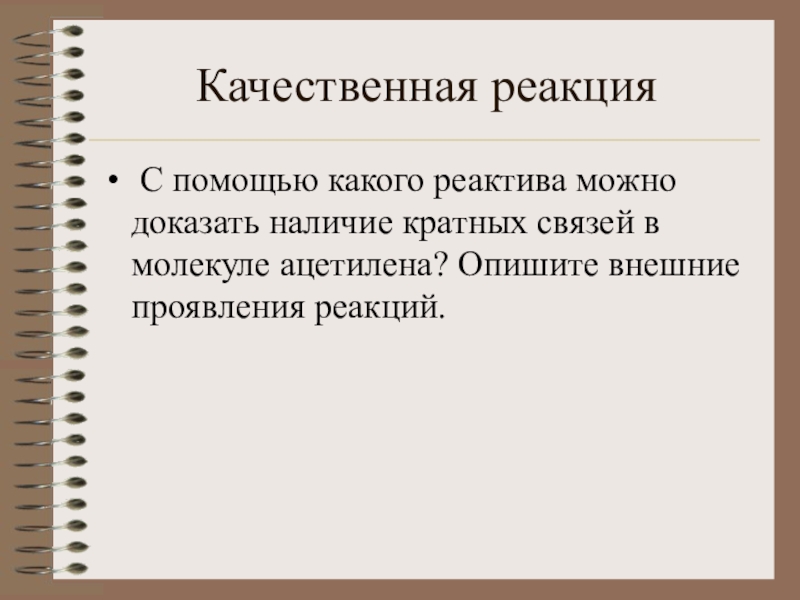 Качественная реакция

• С помощью какого реактива можно доказать наличие кратных связей в молекуле ацетилена? Опишите внешние проявления реакций.